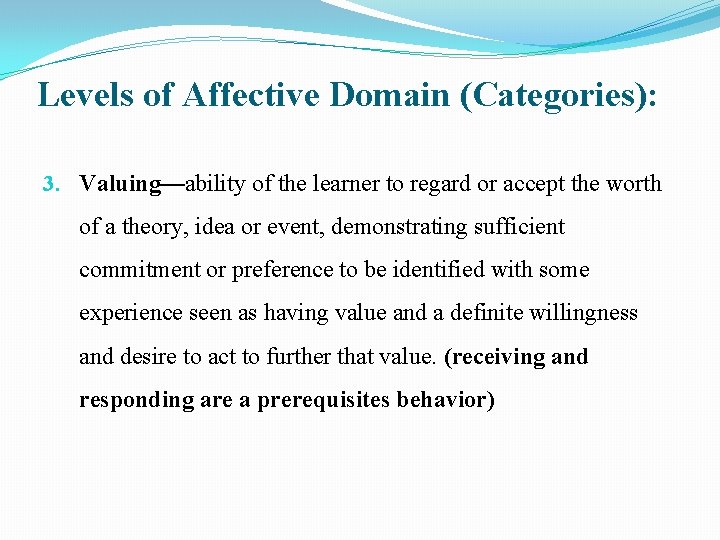 Levels of Affective Domain (Categories):

3. Valuing—ability of the learner to regard or accept the worth of a theory, idea or event, demonstrating sufficient commitment or preference to be identified with some experience seen as having value and a definite willingness and desire to act to further that value. (receiving and responding are a prerequisites behavior)